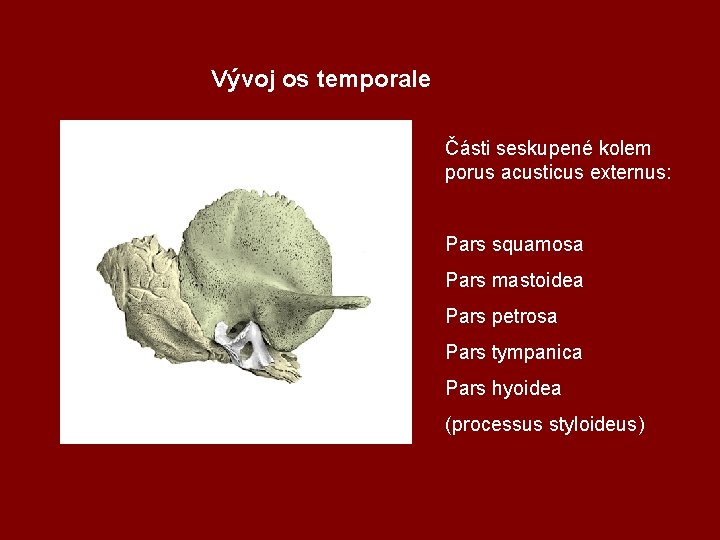 Vývoj os temporale

Části seskupené kolem porus acusticus externus:

Pars squamosa

Pars mastoidea

Pars petrosa

Pars tympanica

Pars hyoidea

(processus styloideus)